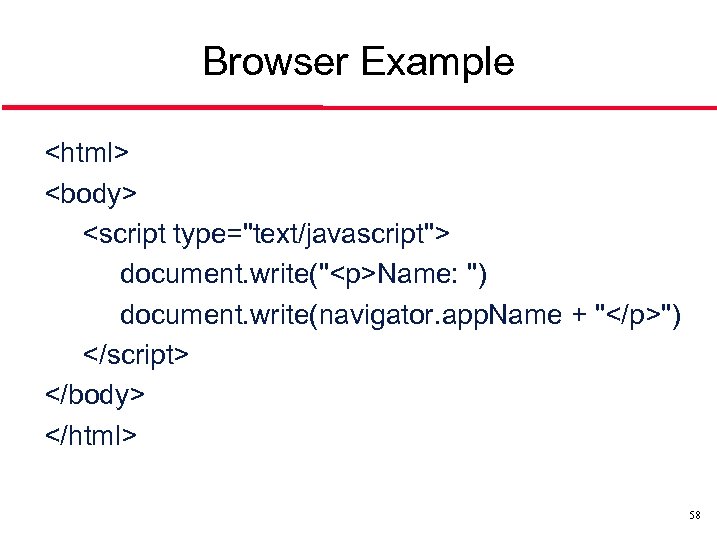 Browser Example

<html>
<body>
<script type="text/javascript">
document.write("<p>Name: ")
document.write(navigator.appName + "</p>")
</script>
</body>
</html>

58